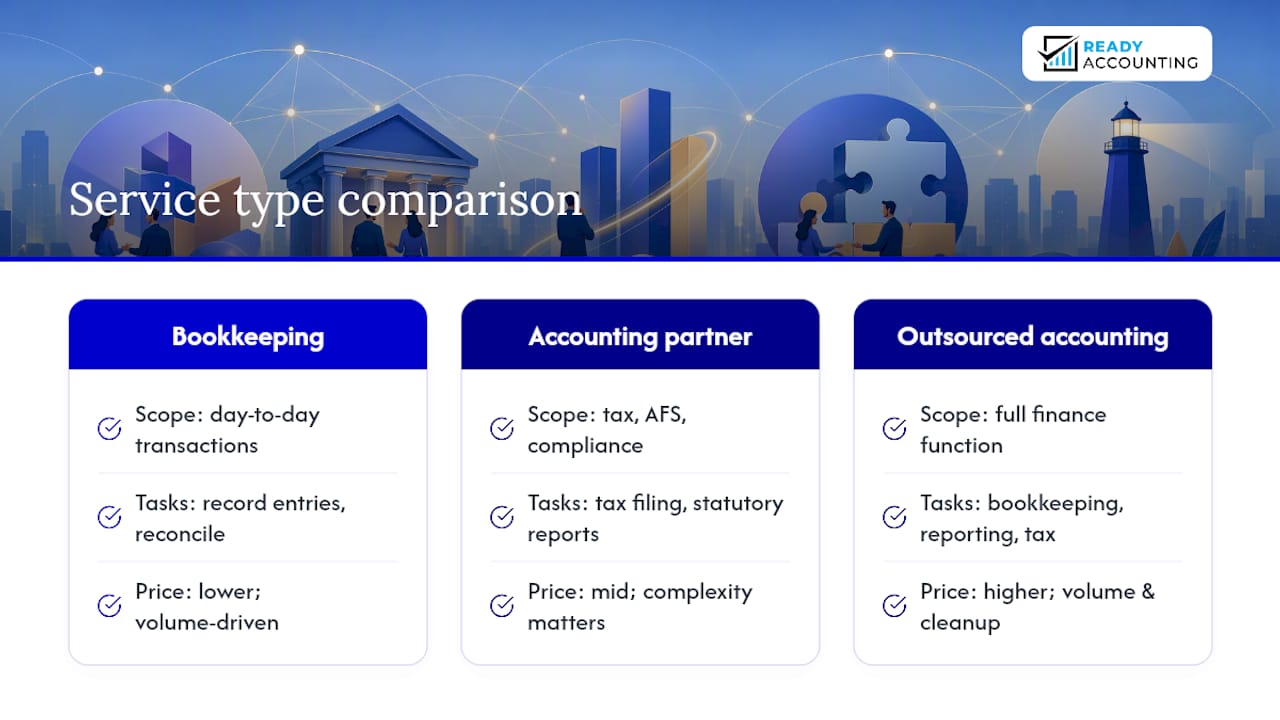 READY ACCOUNTING

Service type comparison

Bookkeeping

Scope: day-to-day transactions

Tasks: record entries, reconcile

Price: lower; volume-driven

Accounting partner

Scope: tax, AFS, compliance

Tasks: tax filing, statutory reports

Price: mid; complexity matters

Outsourced accounting

Scope: full finance function

Tasks: bookkeeping, reporting, tax

Price: higher; volume & cleanup